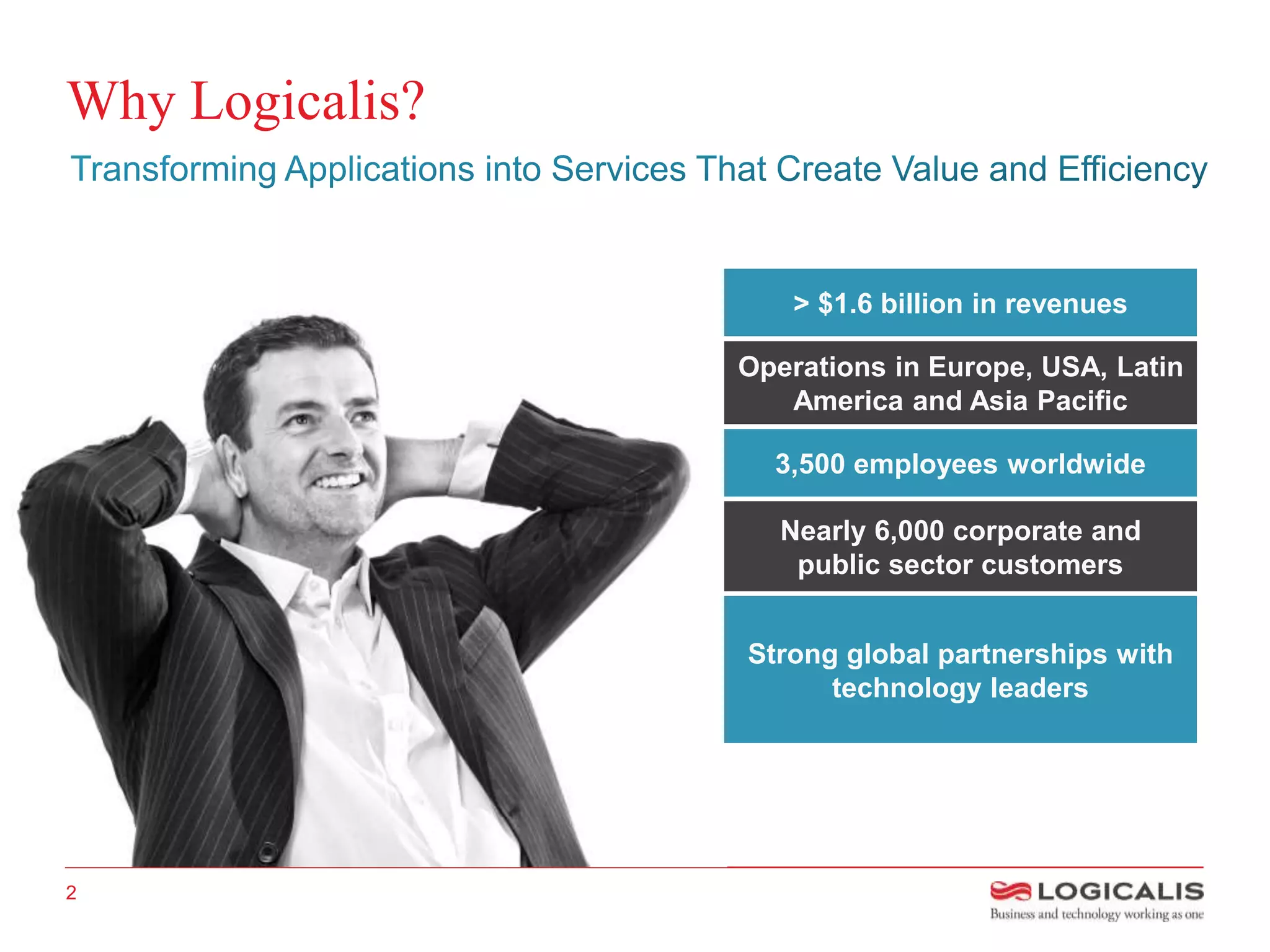 Why Logicalis?

Transforming Applications into Services That Create Value and Efficiency

> \$1.6 billion in revenues

Operations in Europe, USA, Latin America and Asia Pacific

3,500 employees worldwide

Nearly 6,000 corporate and public sector customers

Strong global partnerships with technology leaders

2

LOGICALIS
Business and technology working as one